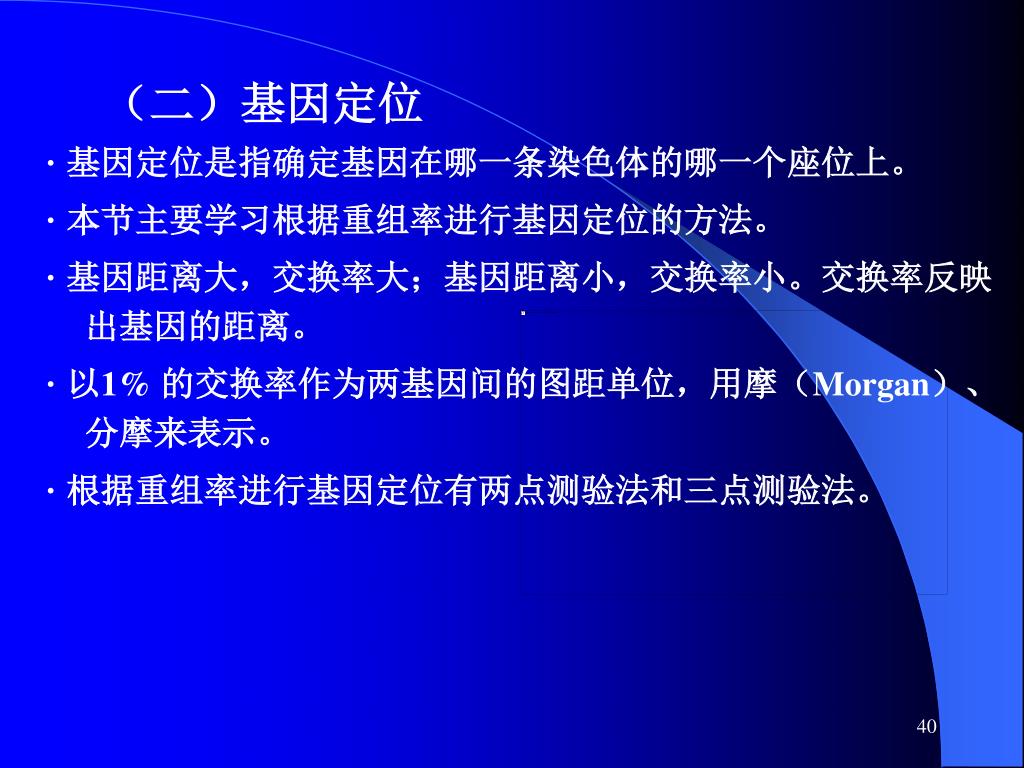 （二）基因定位

· 基因定位是指确定基因在哪一条染色体的哪一个座位上。

· 本节主要学习根据重组率进行基因定位的方法。

· 基因距离大，交换率大；基因距离小，交换率小。交换率反映出基因的距离。

· 以1% 的交换率作为两基因间的图距单位，用摩（Morgan）、分摩来表示。

· 根据重组率进行基因定位有两点测验法和三点测验法。

40